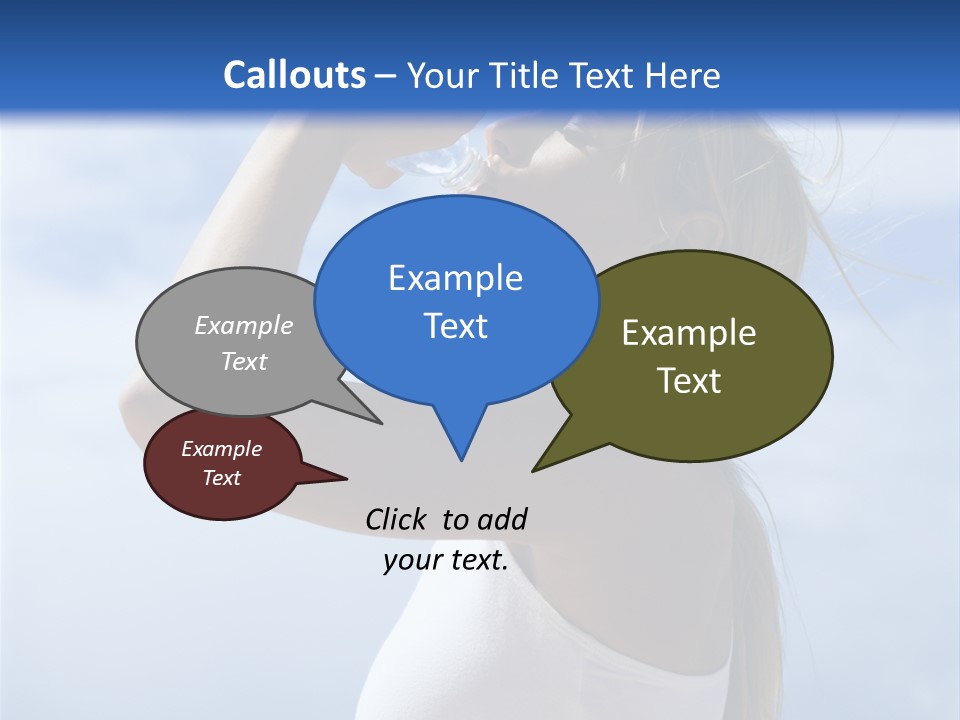 Callouts – Your Title Text Here

Example Text

Example Text

Example Text

Example Text

Click to add your text.